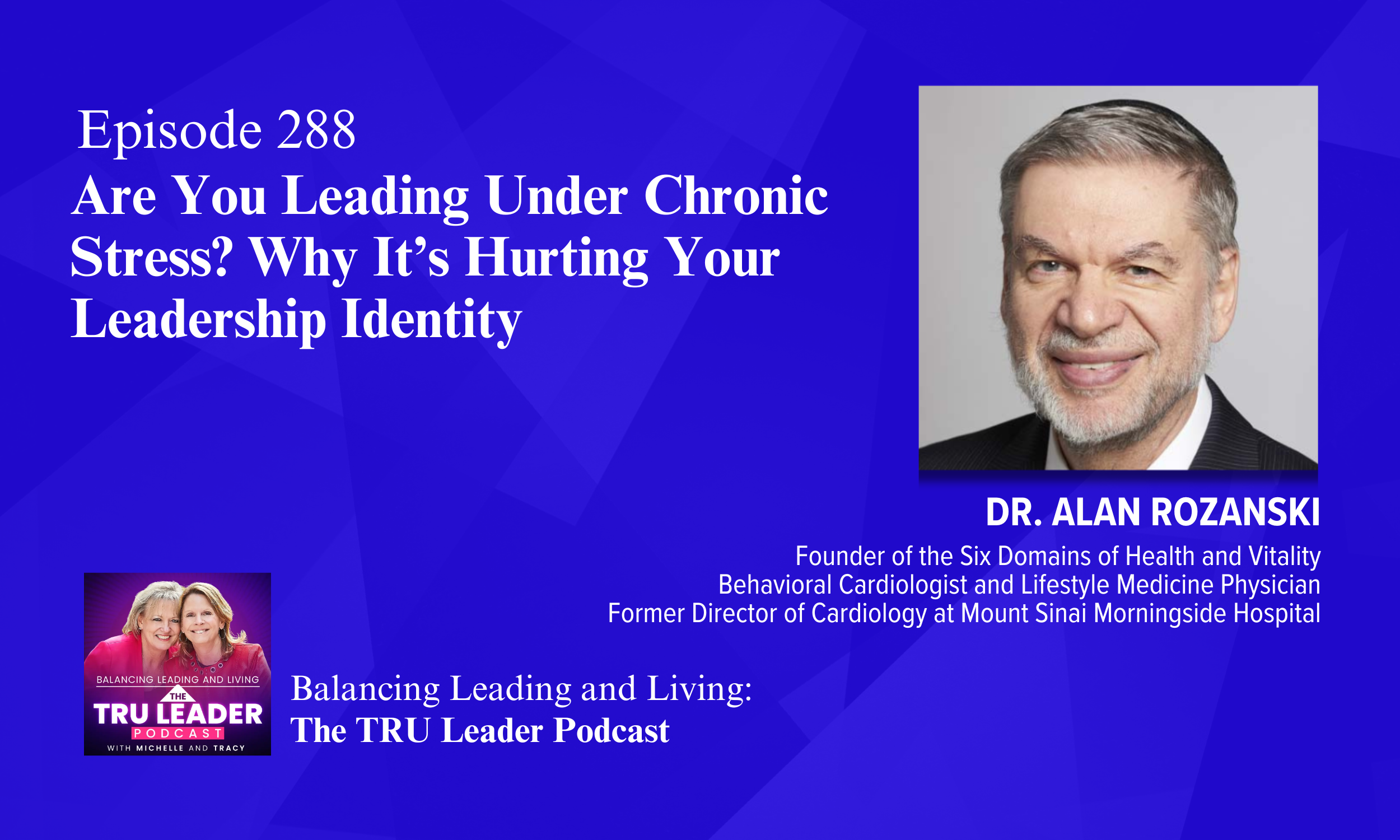 Episode 288
Are You Leading Under Chronic Stress? Why It's Hurting Your Leadership Identity

DR. ALAN ROZANSKI
Founder of the Six Domains of Health and Vitality
Behavioral Cardiologist and Lifestyle Medicine Physician
Former Director of Cardiology at Mount Sinai Morningside Hospital

BALANCING LEADING AND LIVING
THE
TRU LEADER
PODCAST
WITH MICHELLE AND TRACY

Balancing Leading and Living:
The TRU Leader Podcast